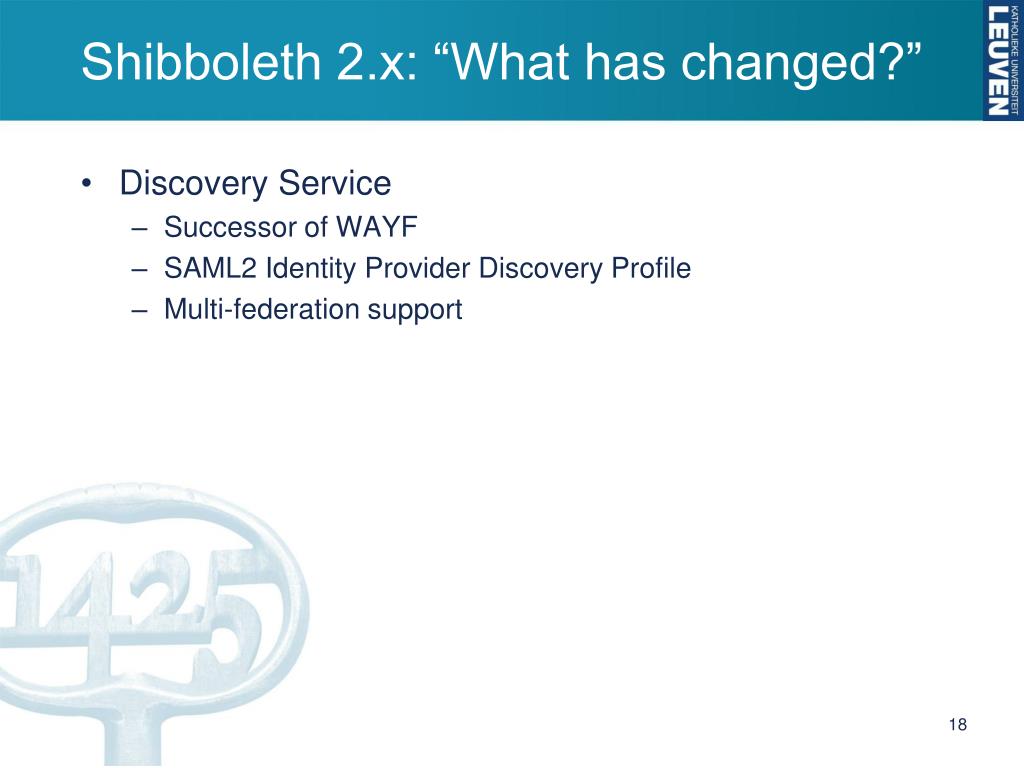 Shibboleth 2.x: “What has changed?”

KATHOLIEKE UNIVERSITEIT LEUVEN

• Discovery Service
– Successor of WAYF
– SAML2 Identity Provider Discovery Profile
– Multi-federation support

1425

18